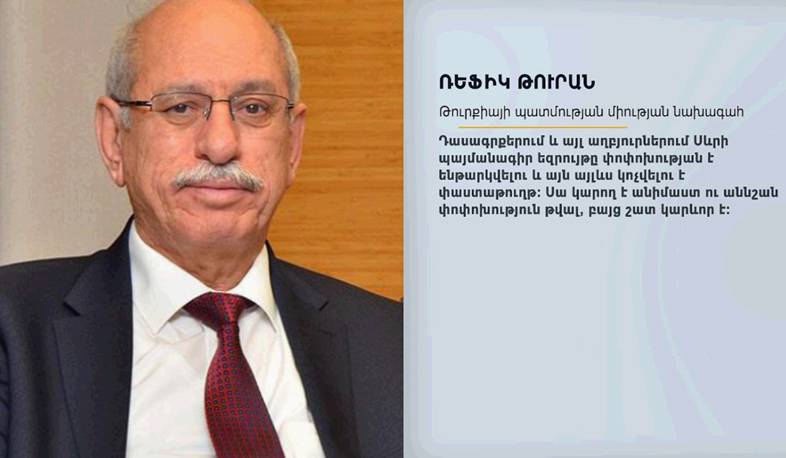 ՌԵՖԻԿ ԹՈՒՐԱՆ

Թուրքիայի պատմության միության նախագահ

Դասագրքերում և այլ աղբյուրներում Սևրի պայմանագիր եզրույթը փոփոխության է ենթարկվելու և այն այլևս կոչվելու է փաստաթուղթ: Սա կարող է անիմաստ ու աննշան փոփոխություն թվալ, բայց շատ կարևոր է: